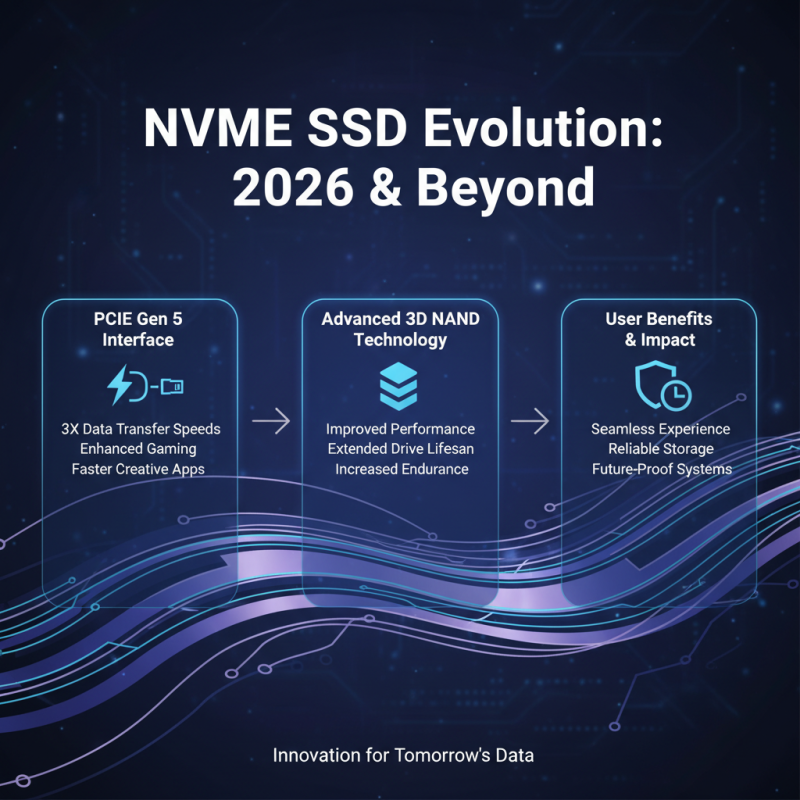 NVME SSD Evolution:
2026 & Beyond

PCIE Gen 5
Interface

3X Data Transfer Speeds
Enhanced Gaming
Faster Creative Apps

Advanced 3D NAND
Technology

Improved Performance
Extended Drive Lifesan
Increased Endurance

User Benefits
& Impact

Seamless Experience
Reliable Storage
Future-Proof Systems

Innovation for Tomorrow's Data